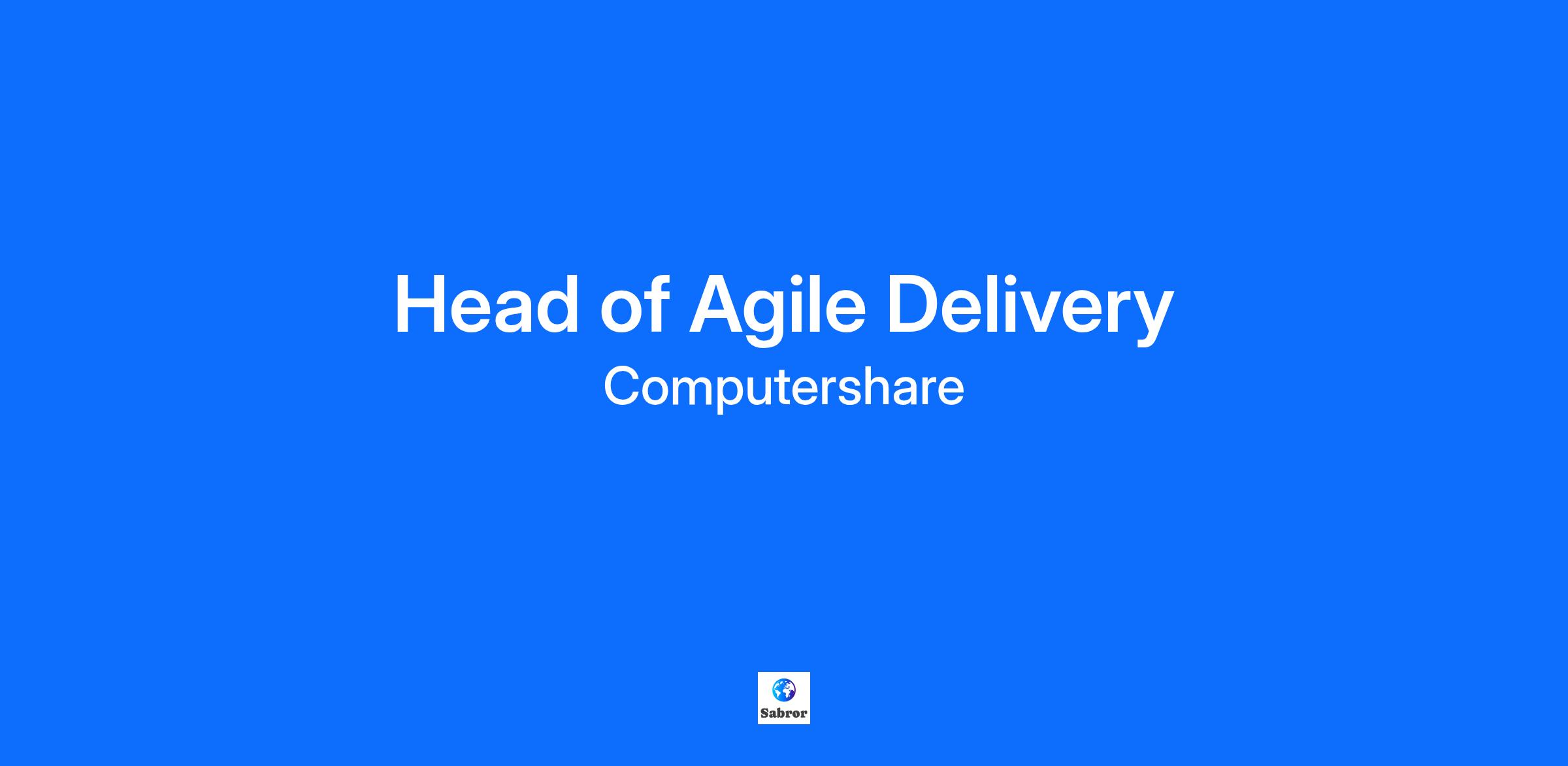 Head of Agile Delivery
Computershare

Sabror